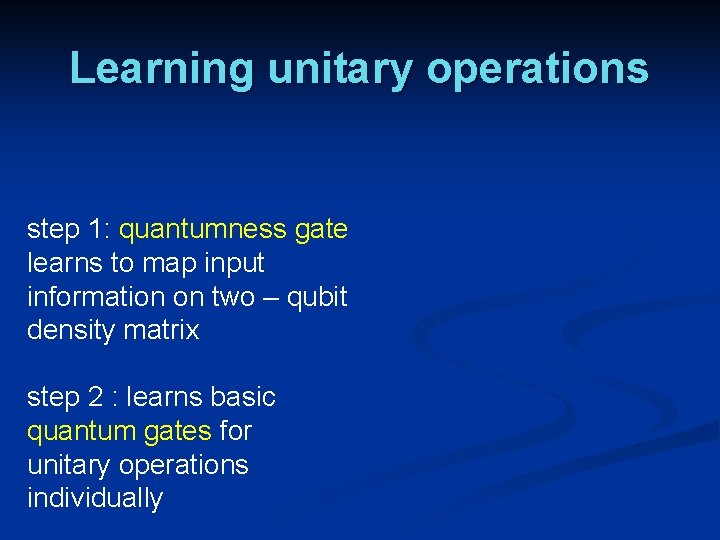 Learning unitary operations

step 1: quantumness gate learns to map input information on two – qubit density matrix

step 2 : learns basic quantum gates for unitary operations individually